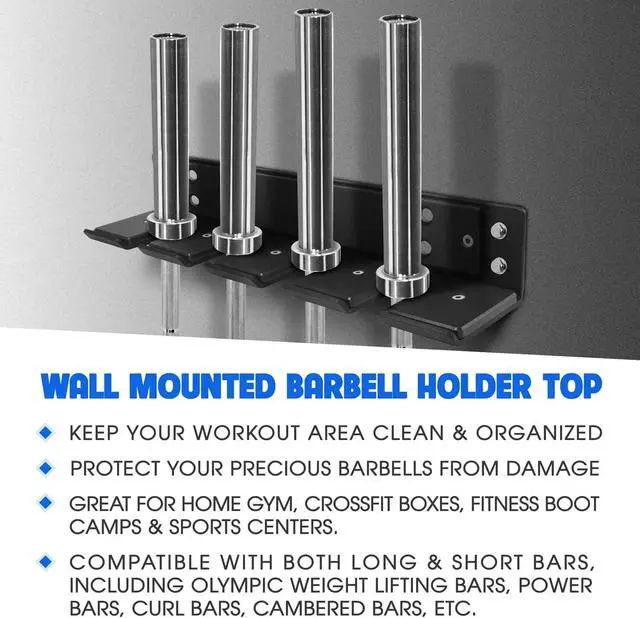 WALL MOUNTED BARBELL HOLDER TOP

KEEP YOUR WORKOUT AREA CLEAN & ORGANIZED

PROTECT YOUR PRECIOUS BARBELLS FROM DAMAGE

GREAT FOR HOME GYM, CROSSFIT BOXES, FITNESS BOOT CAMPS & SPORTS CENTERS.

COMPATIBLE WITH BOTH LONG & SHORT BARS, INCLUDING OLYMPIC WEIGHT LIFTING BARS, POWER BARS, CURL BARS, CAMBERED BARS, ETC.